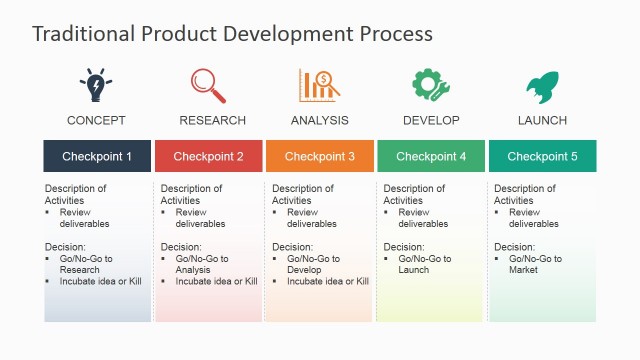 Traditional Product Development Process

CONCEPT

Checkpoint 1

Description of Activities
▪ Review deliverables

Decision:
▪ Go/No-Go to Research
▪ Incubate idea or Kill

RESEARCH

Checkpoint 2

Description of Activities
▪ Review deliverables

Decision:
▪ Go/No-Go to Analysis
▪ Incubate idea or Kill

ANALYSIS

Checkpoint 3

Description of Activities
▪ Review deliverables

Decision:
▪ Go/No-Go to Develop
▪ Incubate idea or Kill

DEVELOP

Checkpoint 4

Description of Activities
▪ Review deliverables

Decision:
▪ Go/No-Go to Launch

LAUNCH

Checkpoint 5

Description of Activities
▪ Review deliverables

Decision:
▪ Go/No-Go to Market